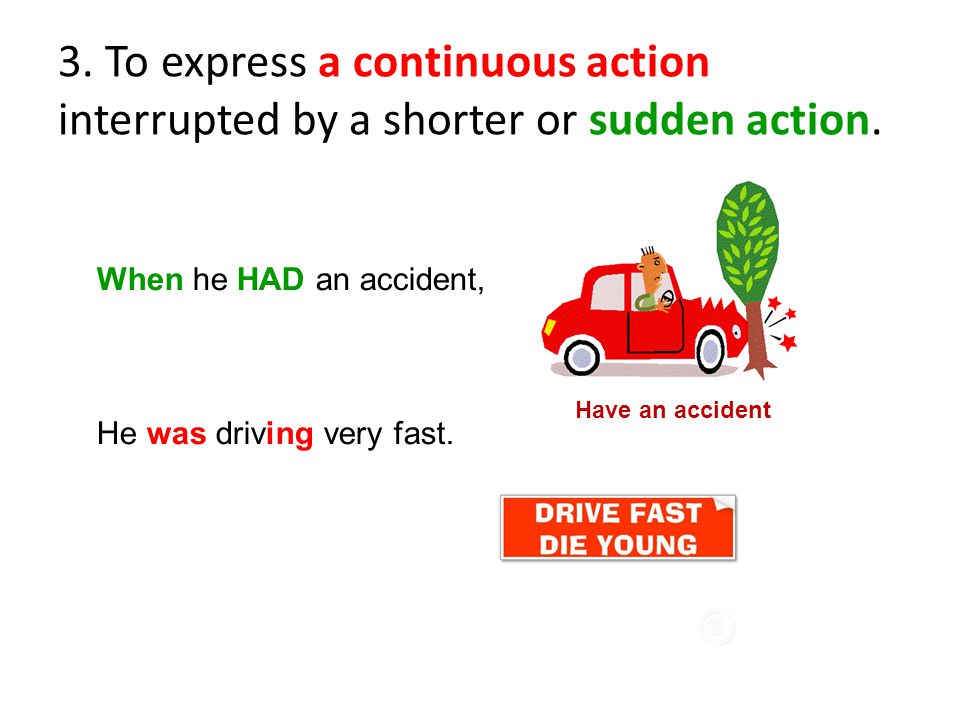 3. To express a continuous action interrupted by a shorter or sudden action.

When he HAD an accident,

Have an accident

He was driving very fast.

DRIVE FAST
DIE YOUNG